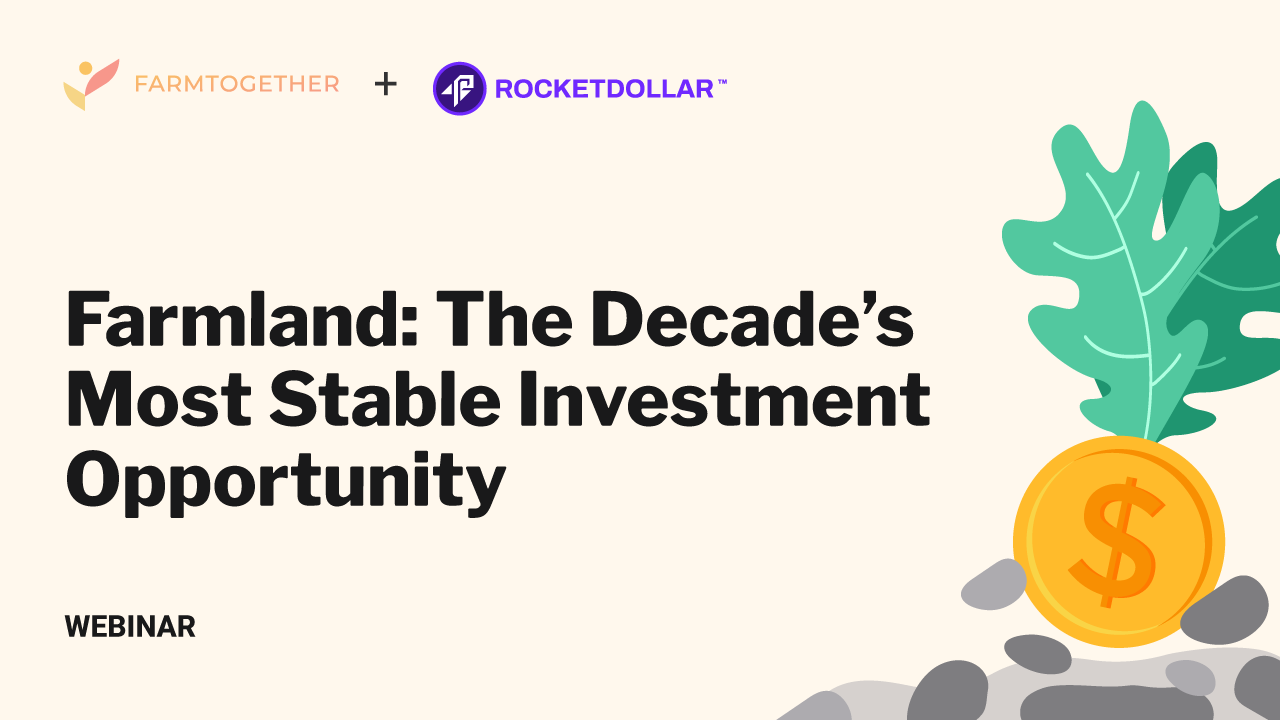 FARMTOGETHER + ROCKETDOLLAR™

Farmland: The Decade's Most Stable Investment Opportunity

WEBINAR

$